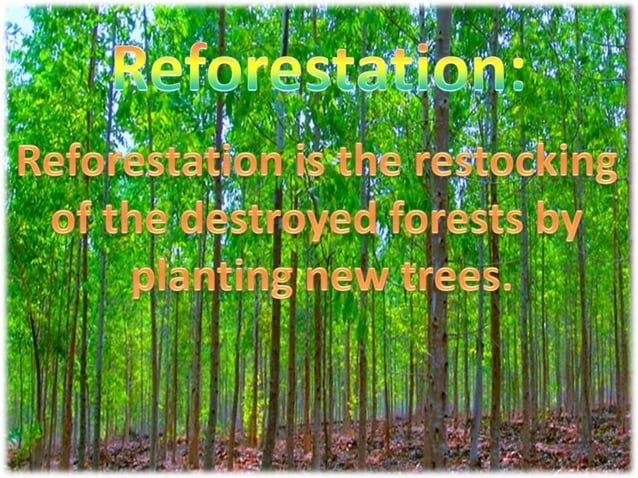 Reforestation:

Reforestation is the restocking of the destroyed forests by planting new trees.